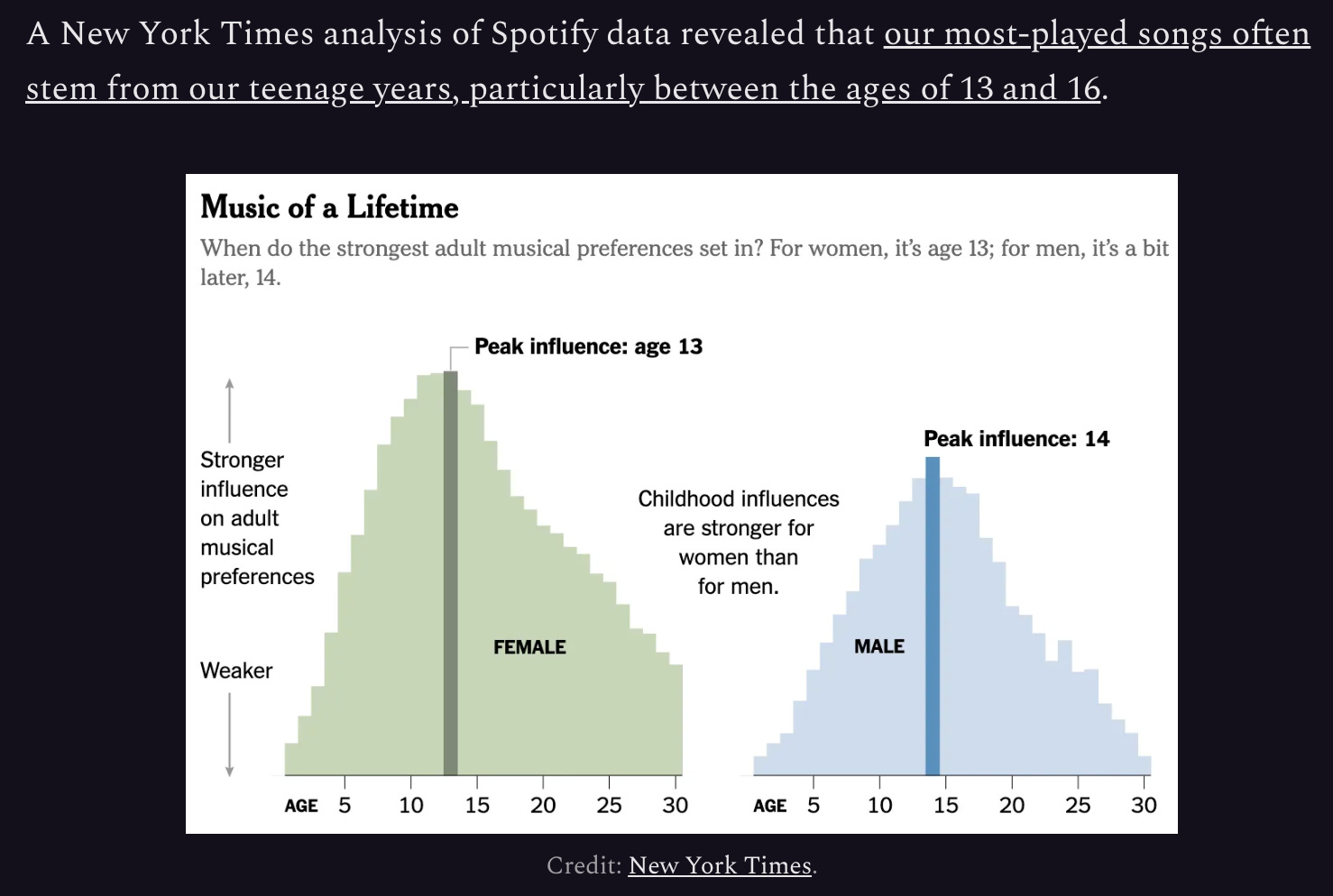 A New York Times analysis of Spotify data revealed that our most-played songs often stem from our teenage years, particularly between the ages of 13 and 16.

Music of a Lifetime

When do the strongest adult musical preferences set in? For women, it's age 13; for men, it's a bit later, 14.

Peak influence: age 13

Stronger influence on adult musical preferences

Weaker

FEMALE

AGE 5 10 15 20 25 30

Childhood influences are stronger for women than for men.

Peak influence: 14

MALE

AGE 5 10 15 20 25 30

Credit: New York Times.